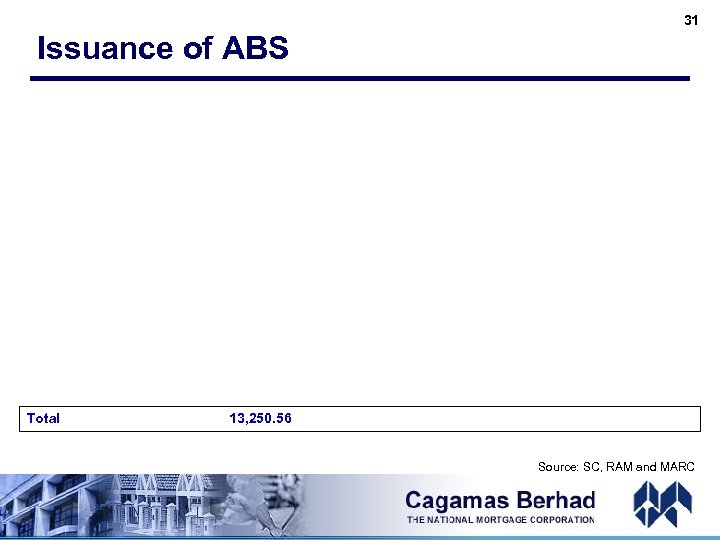 31

Issuance of ABS

| Total | 13,250.56 |
|---|---|

Source: SC, RAM and MARC

Cagamas Berhad
THE NATIONAL MORTGAGE CORPORATION